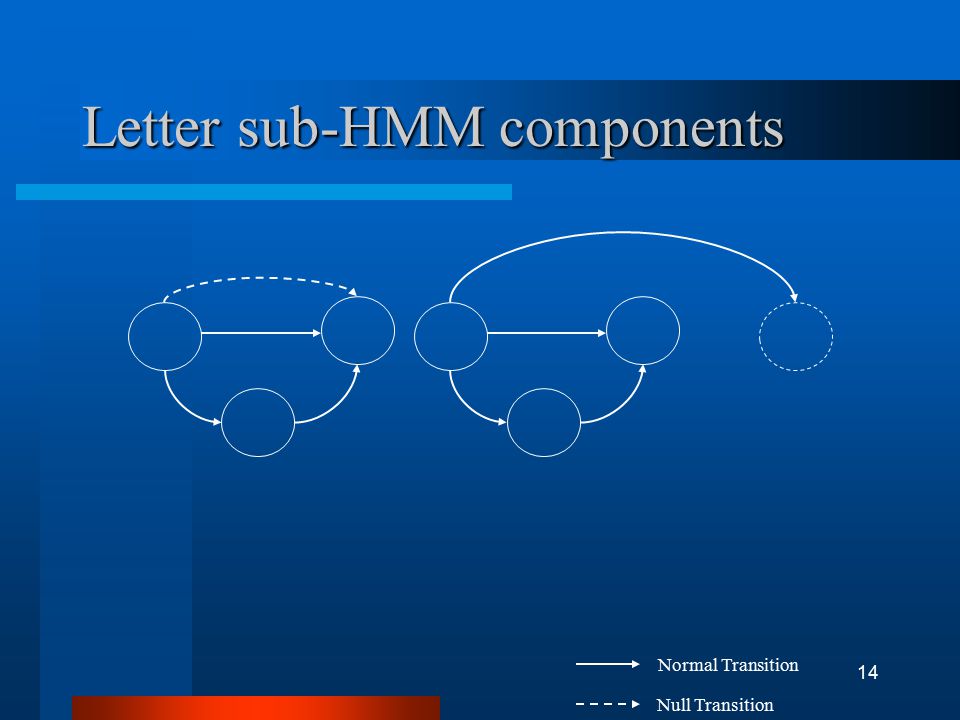 Letter sub-HMM components

Normal Transition

Null Transition

14